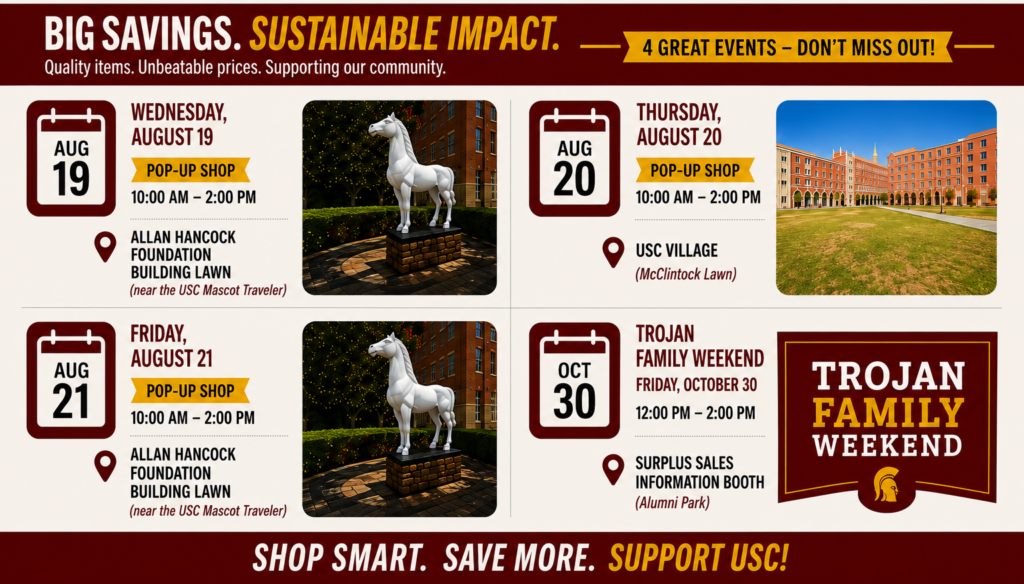 BIG SAVINGS. SUSTAINABLE IMPACT.
Quality items. Unbeatable prices. Supporting our community.

4 GREAT EVENTS – DON'T MISS OUT!

AUG 19

WEDNESDAY, AUGUST 19
POP-UP SHOP
10:00 AM – 2:00 PM
ALLAN HANCOCK FOUNDATION BUILDING LAWN
(near the USC Mascot Traveler)

AUG 20

THURSDAY, AUGUST 20
POP-UP SHOP
10:00 AM – 2:00 PM
USC VILLAGE
(McClintock Lawn)

AUG 21

FRIDAY, AUGUST 21
POP-UP SHOP
10:00 AM – 2:00 PM
ALLAN HANCOCK FOUNDATION BUILDING LAWN
(near the USC Mascot Traveler)

OCT 30

TROJAN FAMILY WEEKEND
FRIDAY, OCTOBER 30
12:00 PM – 2:00 PM
SURPLUS SALES INFORMATION BOOTH
(Alumni Park)

TROJAN FAMILY WEEKEND

SHOP SMART. SAVE MORE. SUPPORT USC!